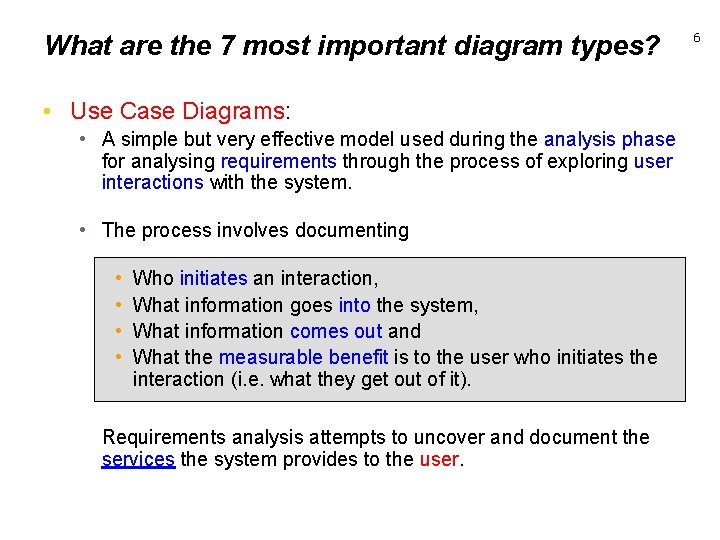 What are the 7 most important diagram types?

6

• Use Case Diagrams:

• A simple but very effective model used during the analysis phase for analysing requirements through the process of exploring user interactions with the system.

• The process involves documenting

• Who initiates an interaction,
• What information goes into the system,
• What information comes out and
• What the measurable benefit is to the user who initiates the interaction (i.e. what they get out of it).

Requirements analysis attempts to uncover and document the services the system provides to the user.